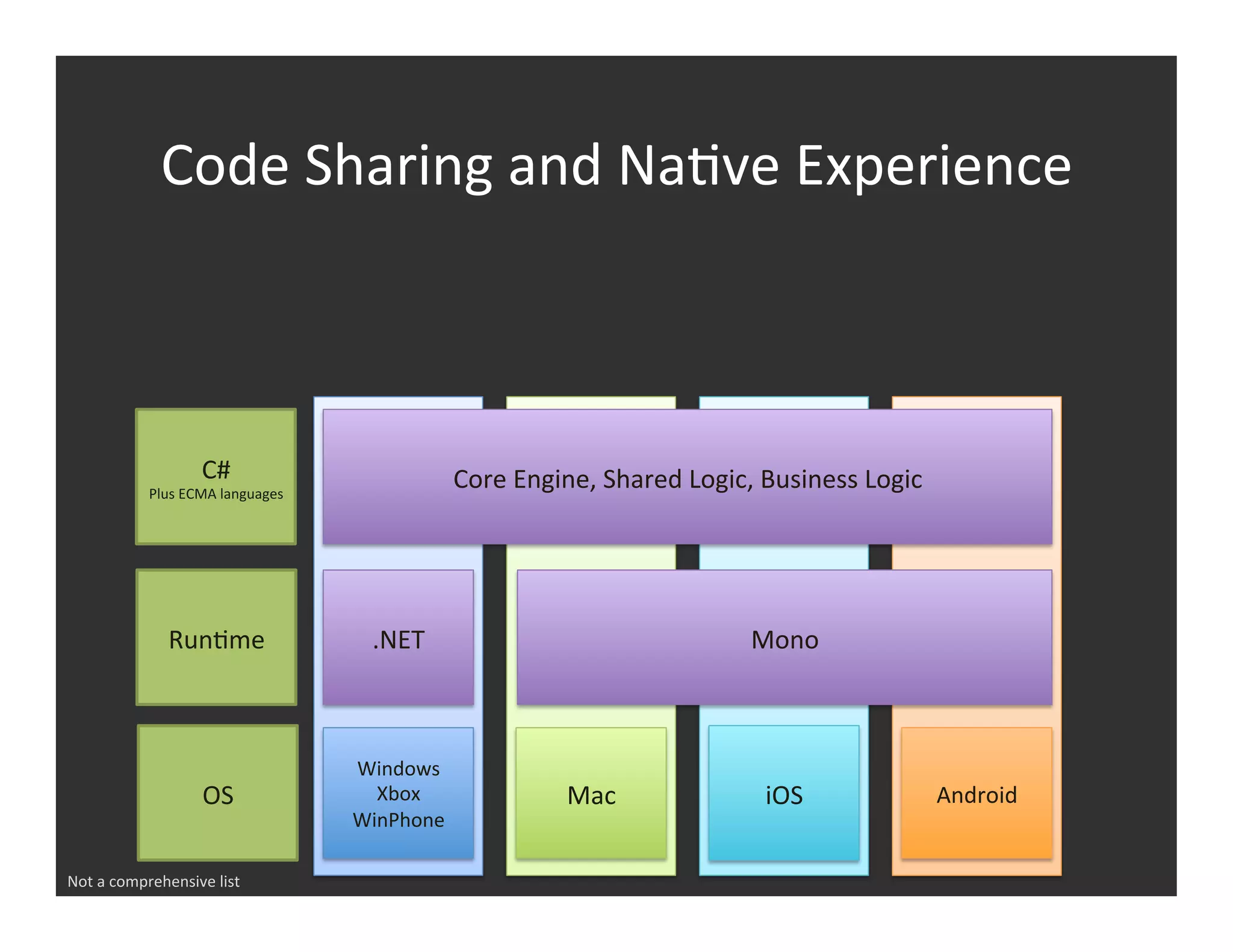 Code Sharing and Native Experience

C#
Plus ECMA languages

Core Engine, Shared Logic, Business Logic

Runtime

.NET

Mono

OS

Windows
Xbox
WinPhone

Mac

iOS

Android

Not a comprehensive list